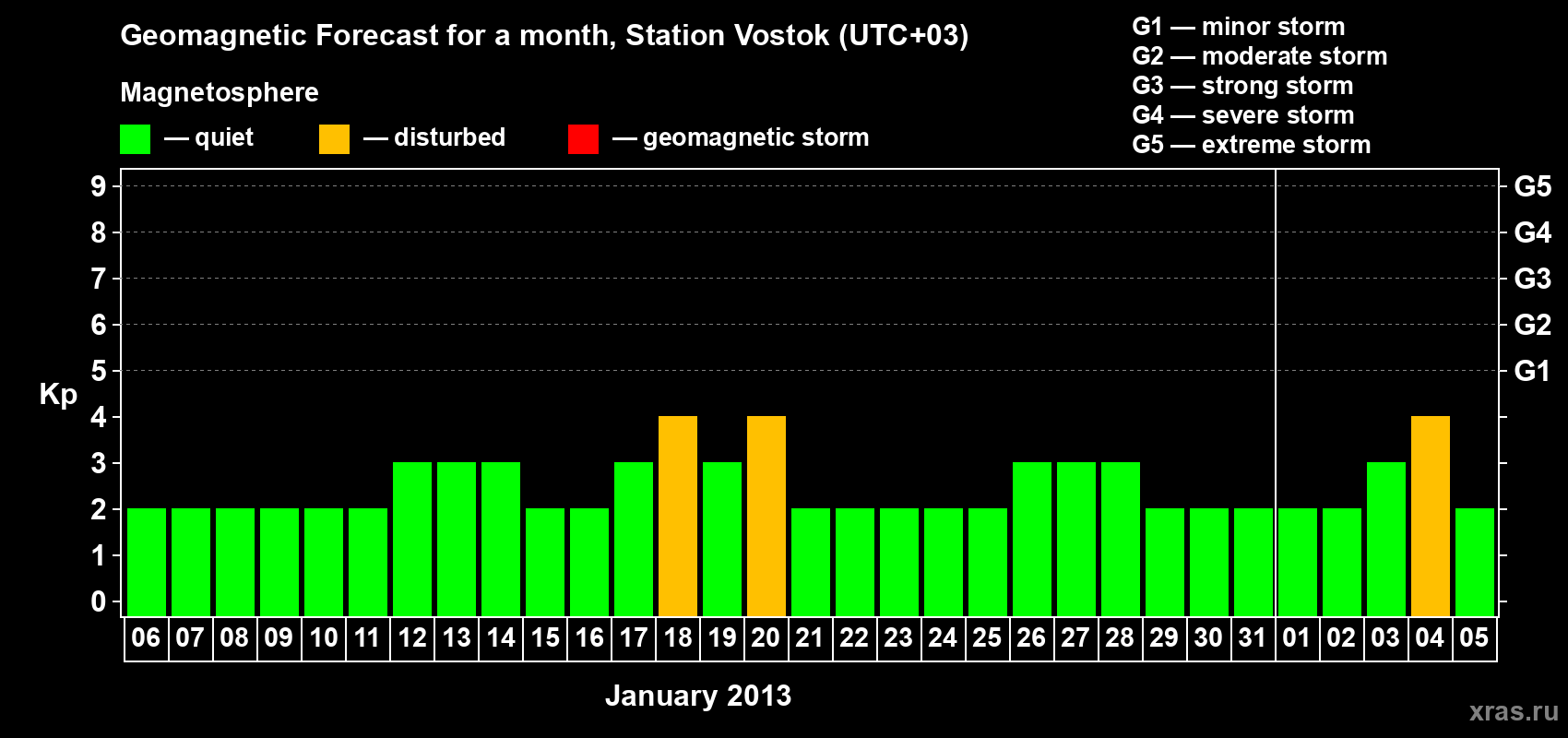 Geomagnetic Forecast for a month, Station Vostok (UTC+03)

Magnetosphere

— quiet — disturbed — geomagnetic storm

G1 — minor storm
G2 — moderate storm
G3 — strong storm
G4 — severe storm
G5 — extreme storm

Kp

9
8
7
6
5
4
3
2
1
0

G5
G4
G3
G2
G1

06 07 08 09 10 11 12 13 14 15 16 17 18 19 20 21 22 23 24 25 26 27 28 29 30 31 01 02 03 04 05

January 2013

xras.ru